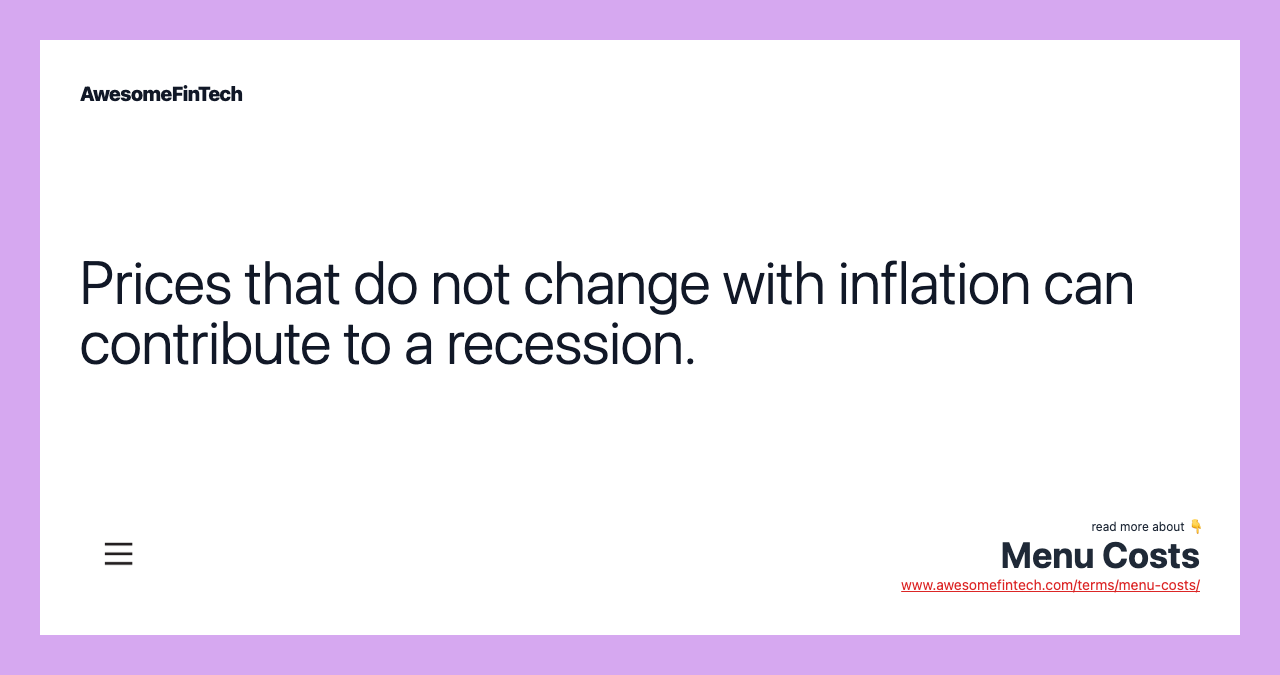 AwesomeFinTech

Prices that do not change with inflation can contribute to a recession.

read more about 👇
Menu Costs
www.awesomefintech.com/terms/menu-costs/